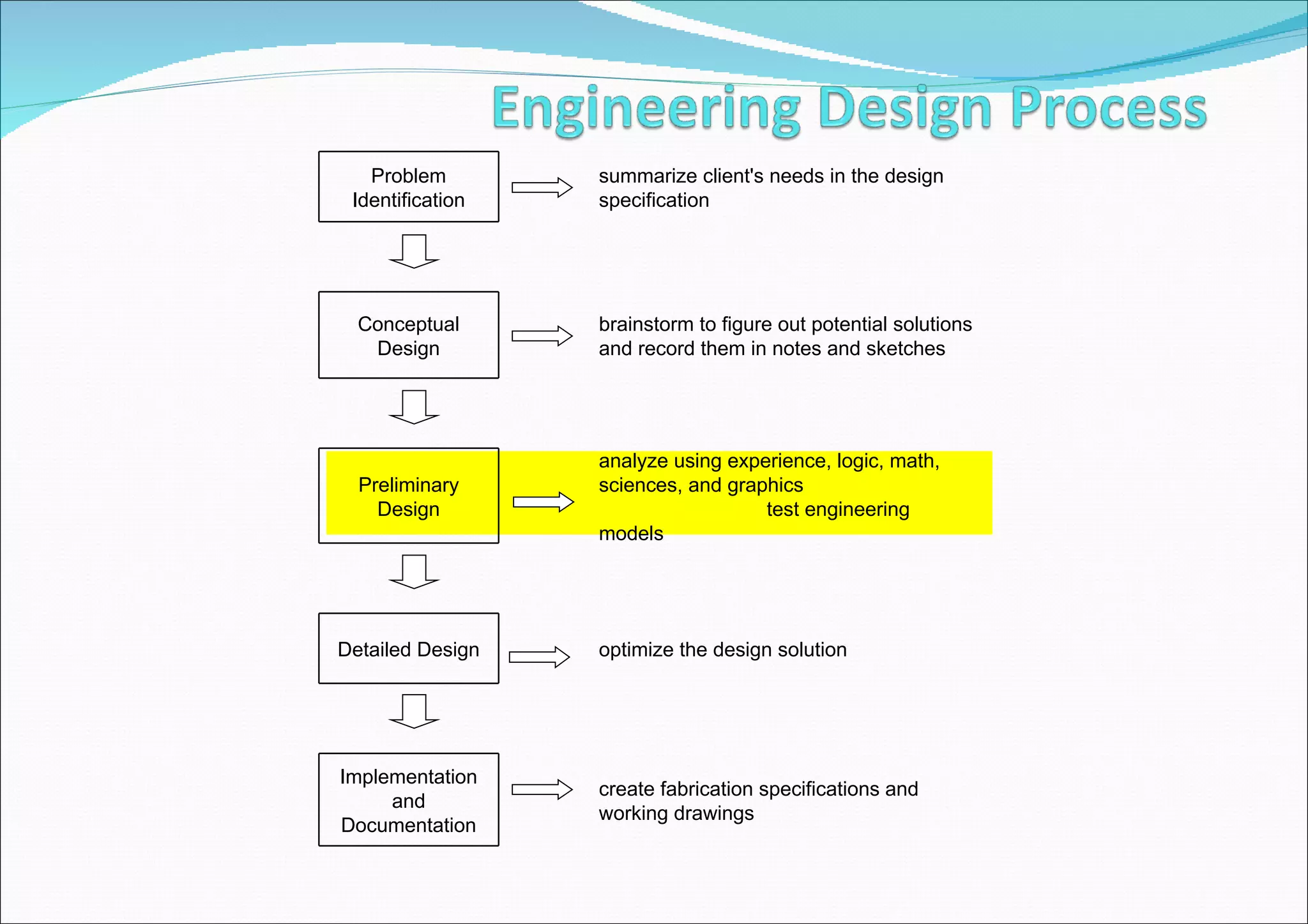 Engineering Design Process

Problem Identification

summarize client's needs in the design specification

Conceptual Design

brainstorm to figure out potential solutions and record them in notes and sketches

Preliminary Design

analyze using experience, logic, math, sciences, and graphics test engineering models

Detailed Design

optimize the design solution

Implementation and Documentation

create fabrication specifications and working drawings